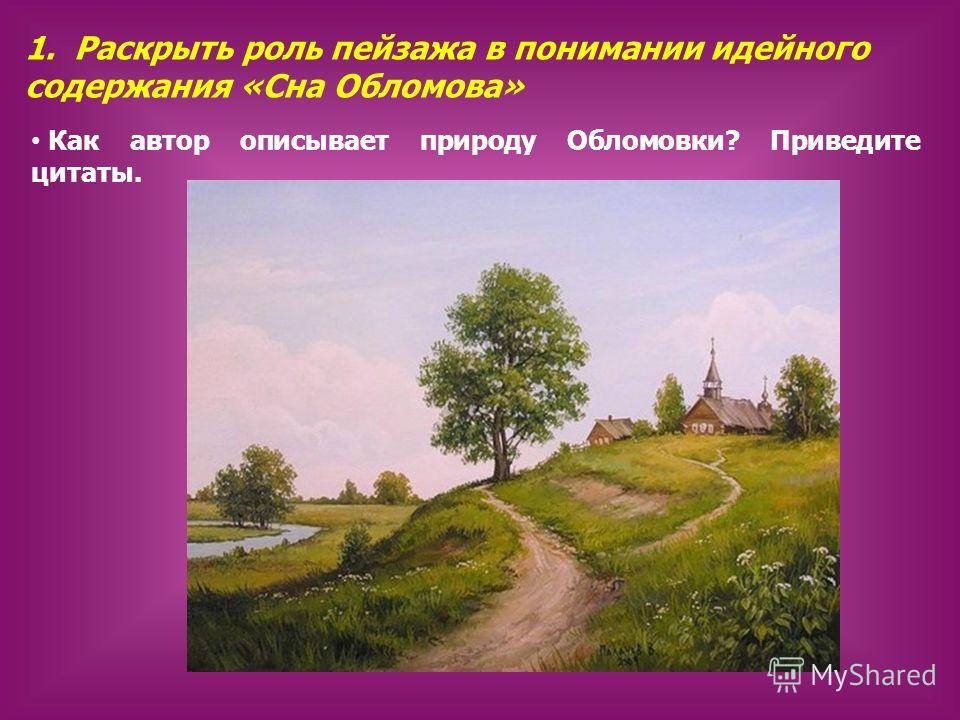 1. Раскрыть роль пейзажа в понимании идейного содержания «Сна Обломова»

• Как автор описывает природу Обломовки? Приведите цитаты.

MyShared